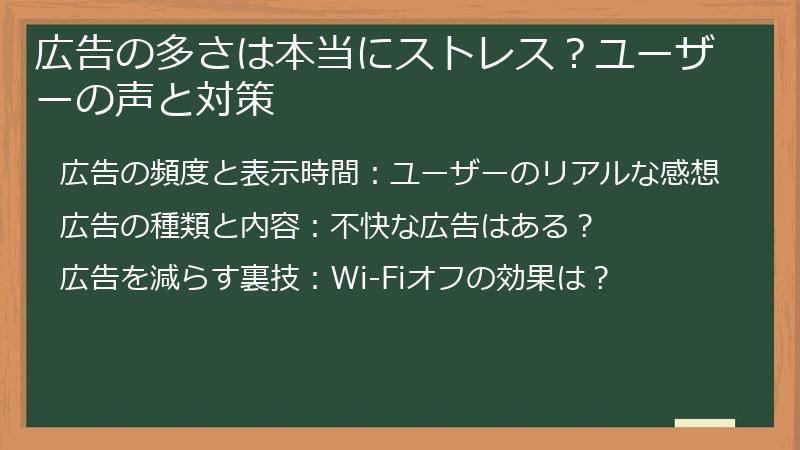 広告の多さは本当にストレス？ユーザーの声と対策

広告の頻度と表示時間：ユーザーのリアルな感想

広告の種類と内容：不快な広告はある？

広告を減らす裏技：Wi-Fiオフの効果は？